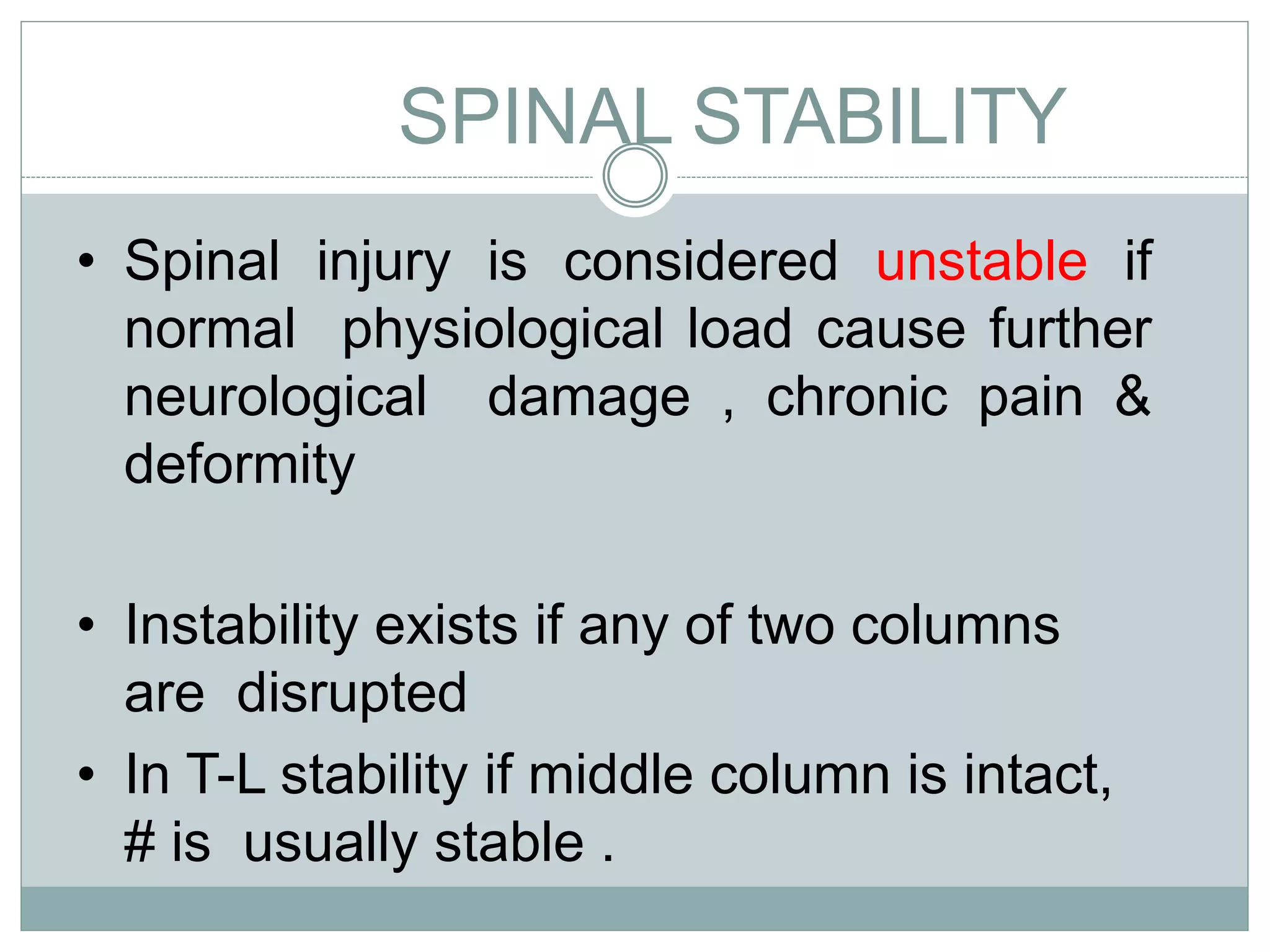 SPINAL STABILITY

• Spinal injury is considered unstable if normal physiological load cause further neurological damage , chronic pain & deformity

• Instability exists if any of two columns are disrupted

• In T-L stability if middle column is intact, # is usually stable .